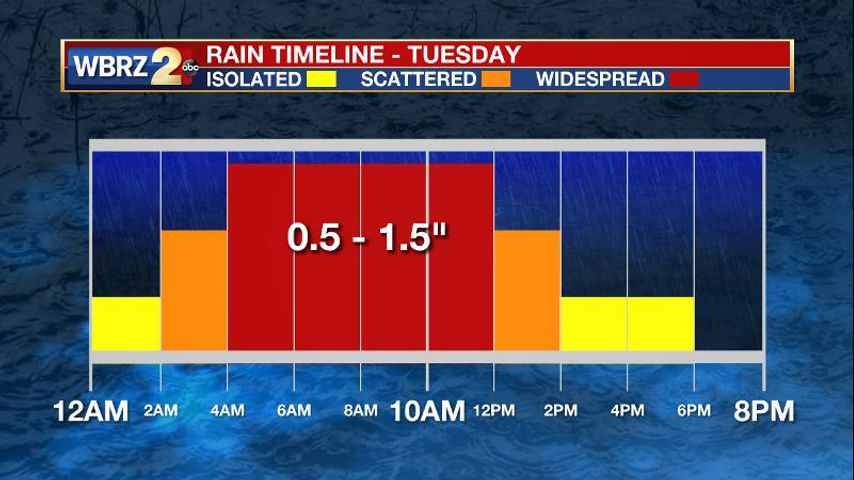 WBRZ 2 abc
RAIN TIMELINE - TUESDAY
ISOLATED SCATTERED WIDESPREAD

0.5 - 1.5"

12AM 2AM 4AM 6AM 8AM 10AM 12PM 2PM 4PM 6PM 8PM